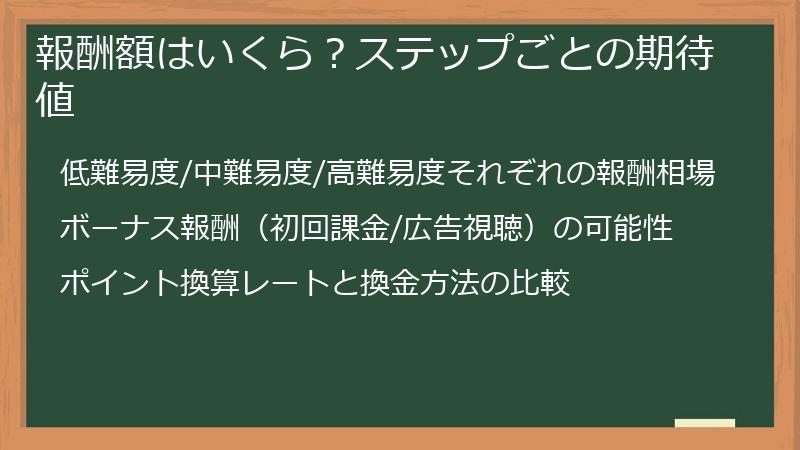 報酬額はいくら？ステップごとの期待値

低難易度/中難易度/高難易度それぞれの報酬相場

ボーナス報酬（初回課金/広告視聴）の可能性

ポイント換算レートと換金方法の比較